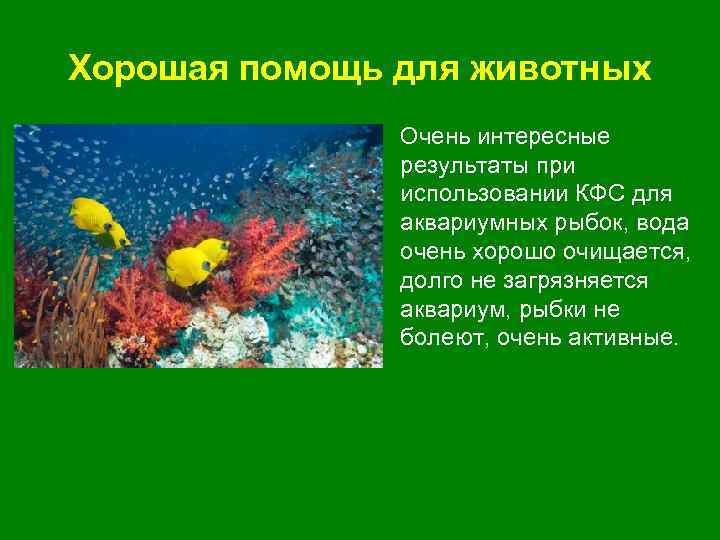 Хорошая помощь для животных

Очень интересные результаты при использовании КФС для аквариумных рыбок, вода очень хорошо очищается, долго не загрязняется аквариум, рыбки не болеют, очень активные.